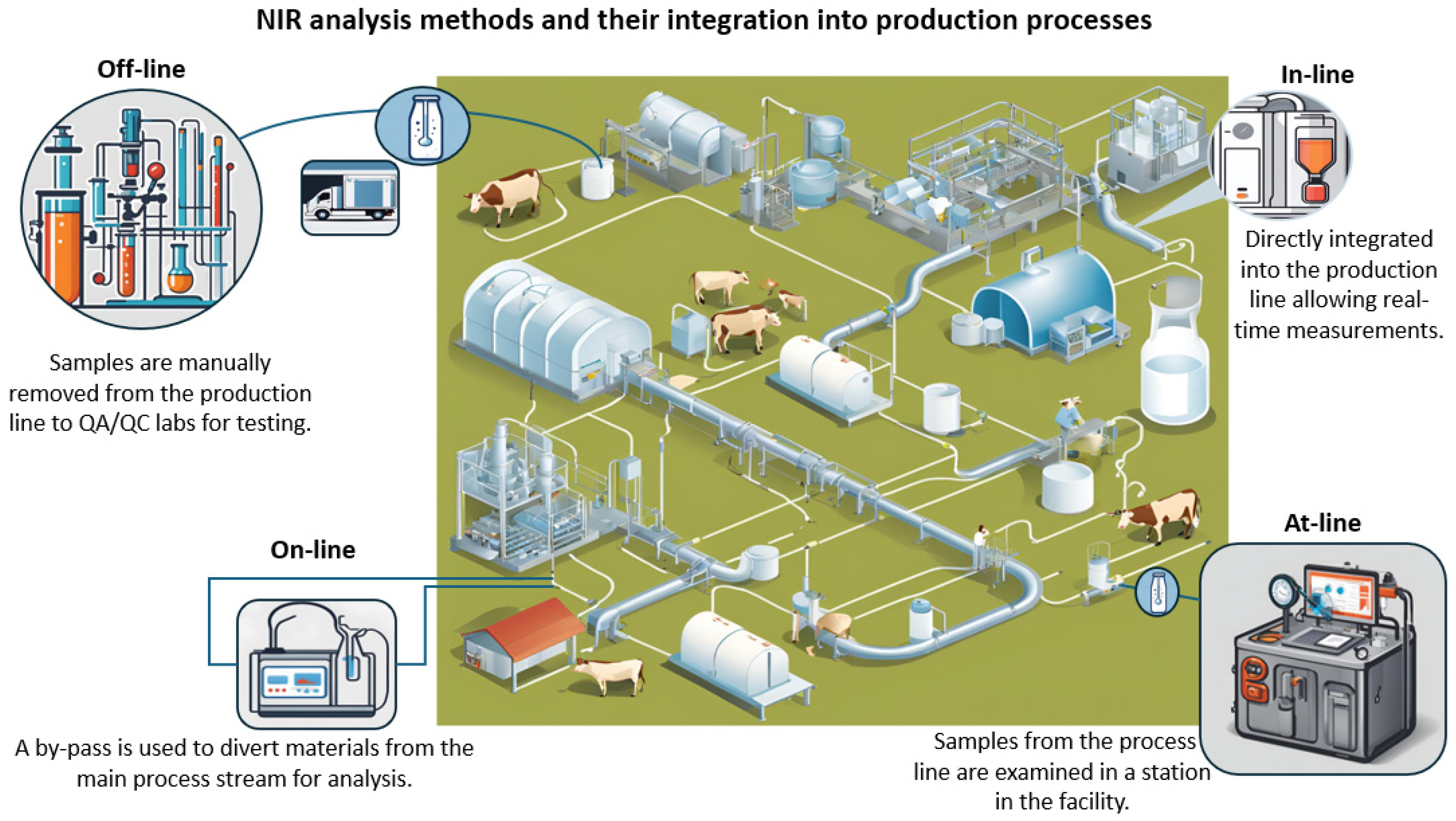 NIR analysis methods and their integration into production processes

Off-line

Samples are manually removed from the production line to QA/QC labs for testing.

In-line

Directly integrated into the production line allowing real-time measurements.

On-line

A by-pass is used to divert materials from the main process stream for analysis.

At-line

Samples from the process line are examined in a station in the facility.